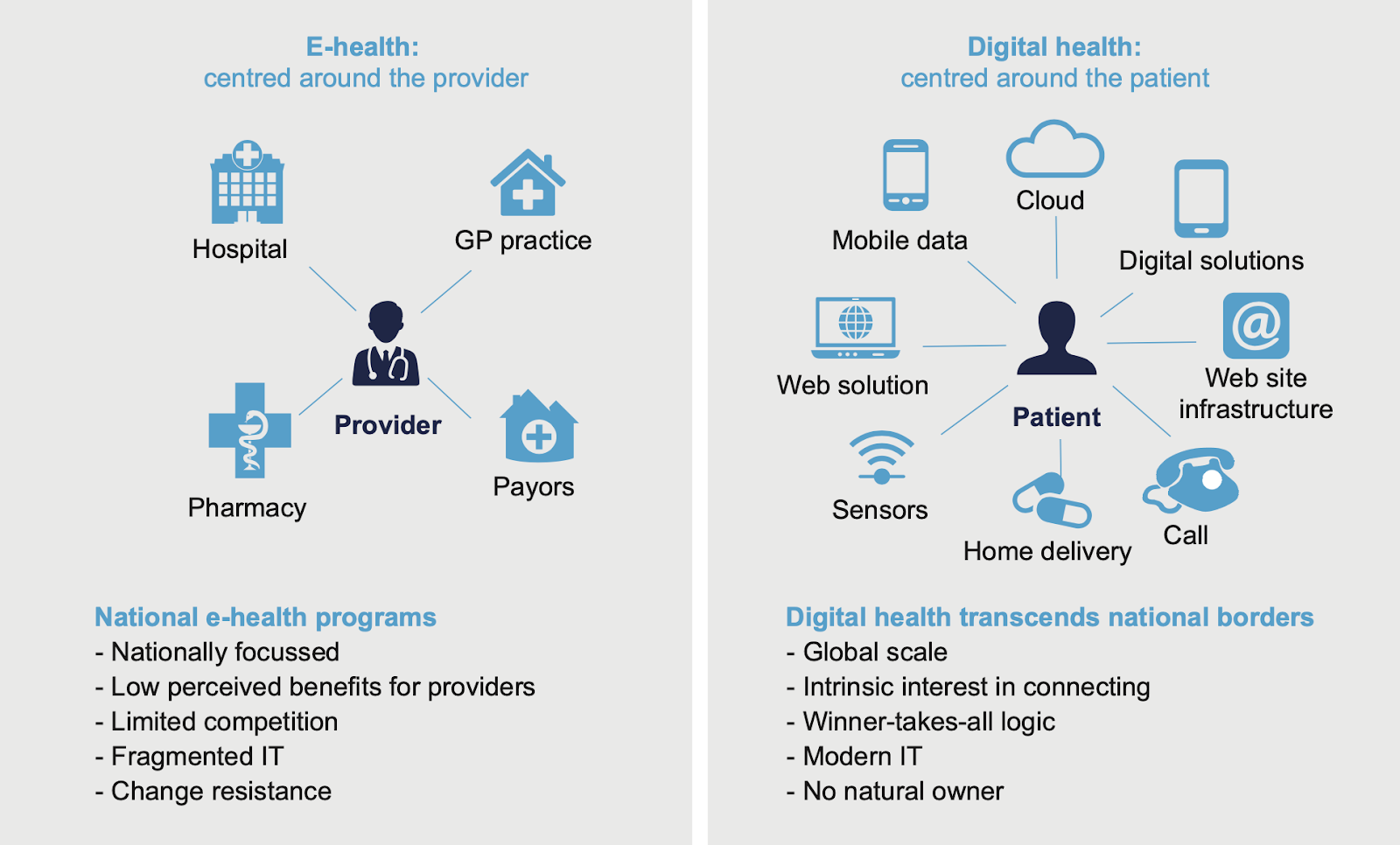 E-health:
centred around the provider

Hospital

GP practice

Provider

Pharmacy

Payors

National e-health programs
- Nationally focussed
- Low perceived benefits for providers
- Limited competition
- Fragmented IT
- Change resistance

Digital health:
centred around the patient

Mobile data

Cloud

Digital solutions

Web solution

Patient

Web site infrastructure

Sensors

Home delivery

Call

Digital health transcends national borders
- Global scale
- Intrinsic interest in connecting
- Winner-takes-all logic
- Modern IT
- No natural owner